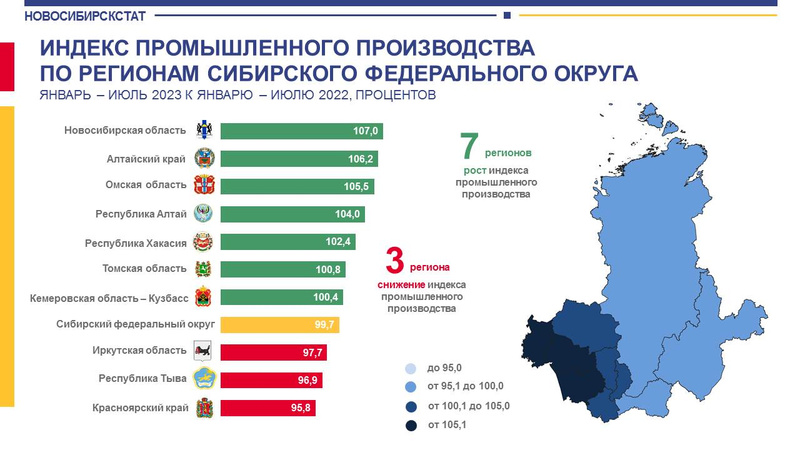 НОВОСИБИРСКСТАТ

ИНДЕКС ПРОМЫШЛЕННОГО ПРОИЗВОДСТВА ПО РЕГИОНАМ СИБИРСКОГО ФЕДЕРАЛЬНОГО ОКРУГА

ЯНВАРЬ – ИЮЛЬ 2023 К ЯНВАРЮ – ИЮЛЮ 2022, ПРОЦЕНТОВ

Новосибирская область 107,0
Алтайский край 106,2
Омская область 105,5
Республика Алтай 104,0
Республика Хакасия 102,4
Томская область 100,8
Кемеровская область – Кузбасс 100,4
Сибирский федеральный округ 99,7
Иркутская область 97,7
Республика Тыва 96,9
Красноярский край 95,8

7 регионов рост индекса промышленного производства

3 региона снижение индекса промышленного производства

до 95,0
от 95,1 до 100,0
от 100,1 до 105,0
от 105,1